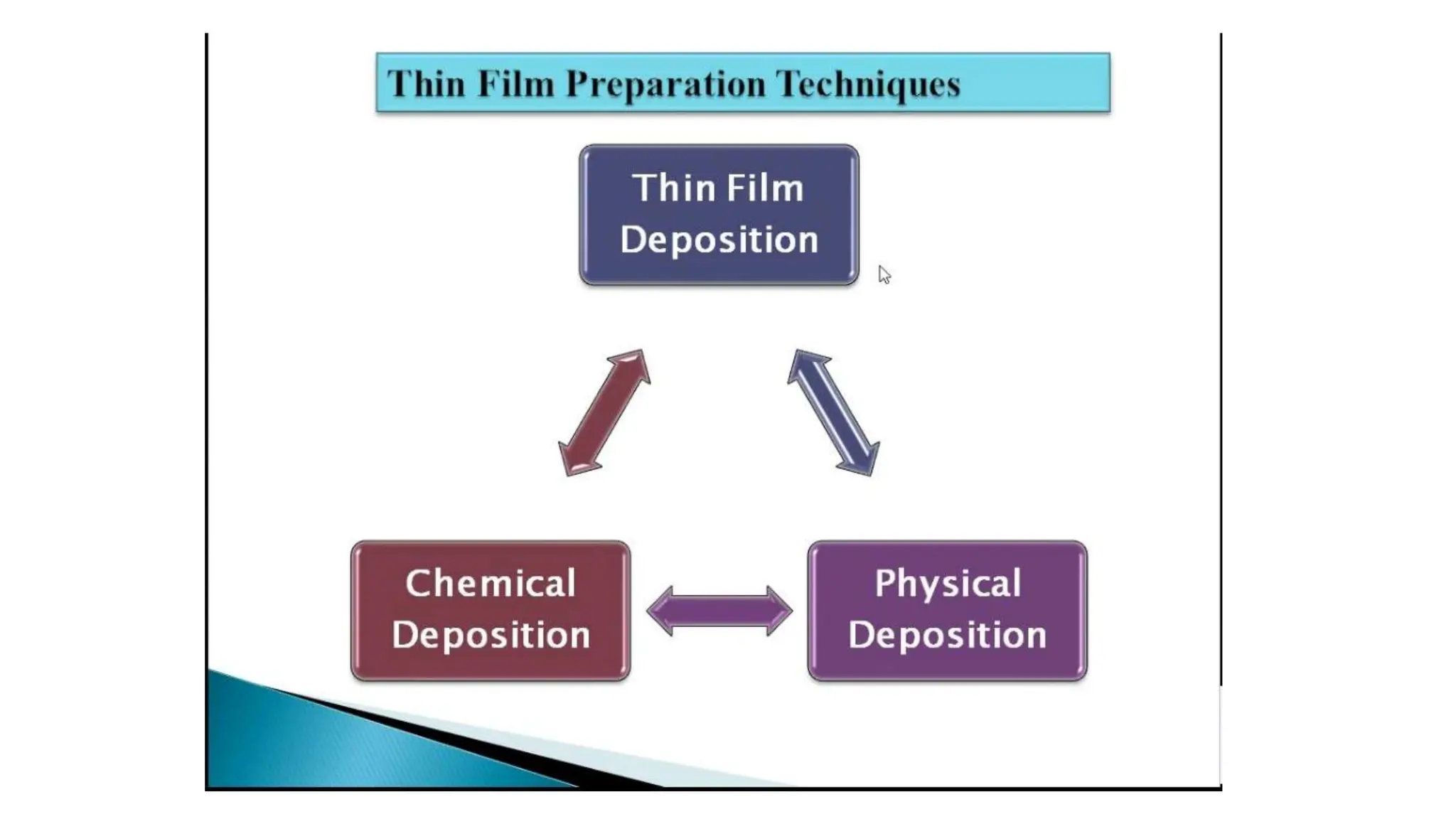 Thin Film Preparation Techniques

Thin Film Deposition

Chemical Deposition

Physical Deposition